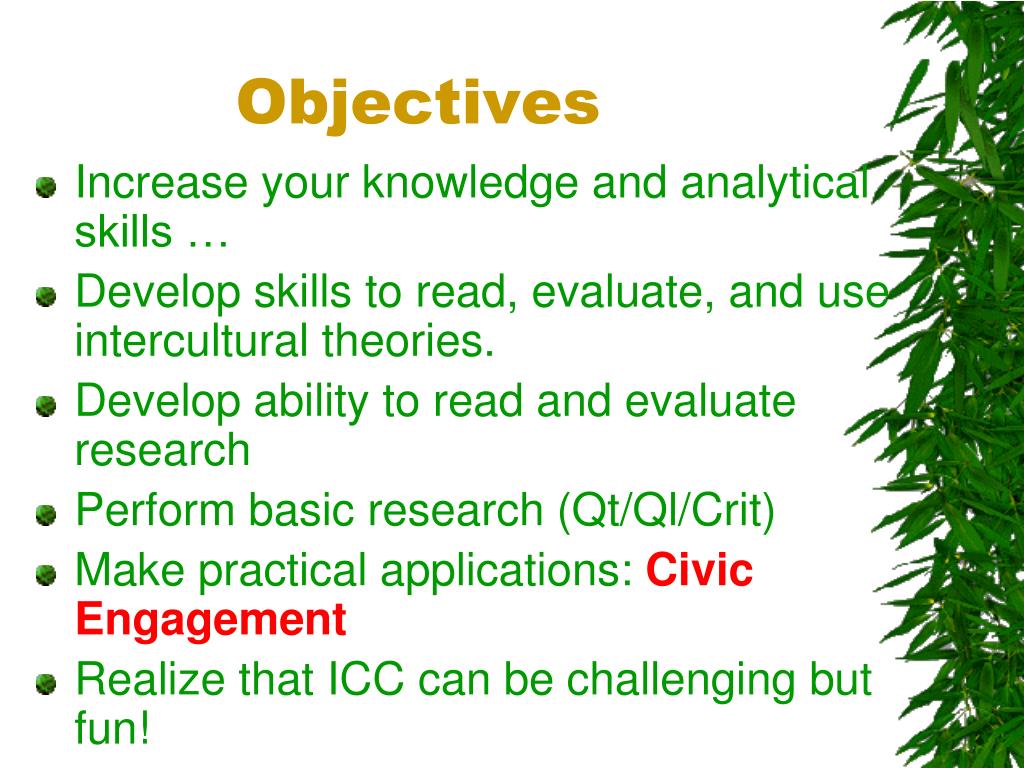 Objectives

Increase your knowledge and analytical skills …

Develop skills to read, evaluate, and use intercultural theories.

Develop ability to read and evaluate research

Perform basic research (Qt/Ql/Crit)

Make practical applications: Civic Engagement

Realize that ICC can be challenging but fun!